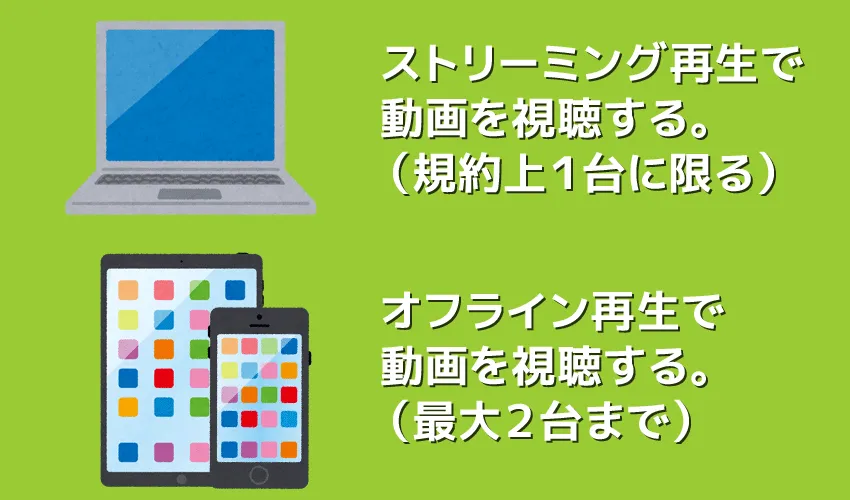 ストリーミング再生で
動画を視聴する。
（規約上１台に限る）

オフライン再生で
動画を視聴する。
（最大２台まで）